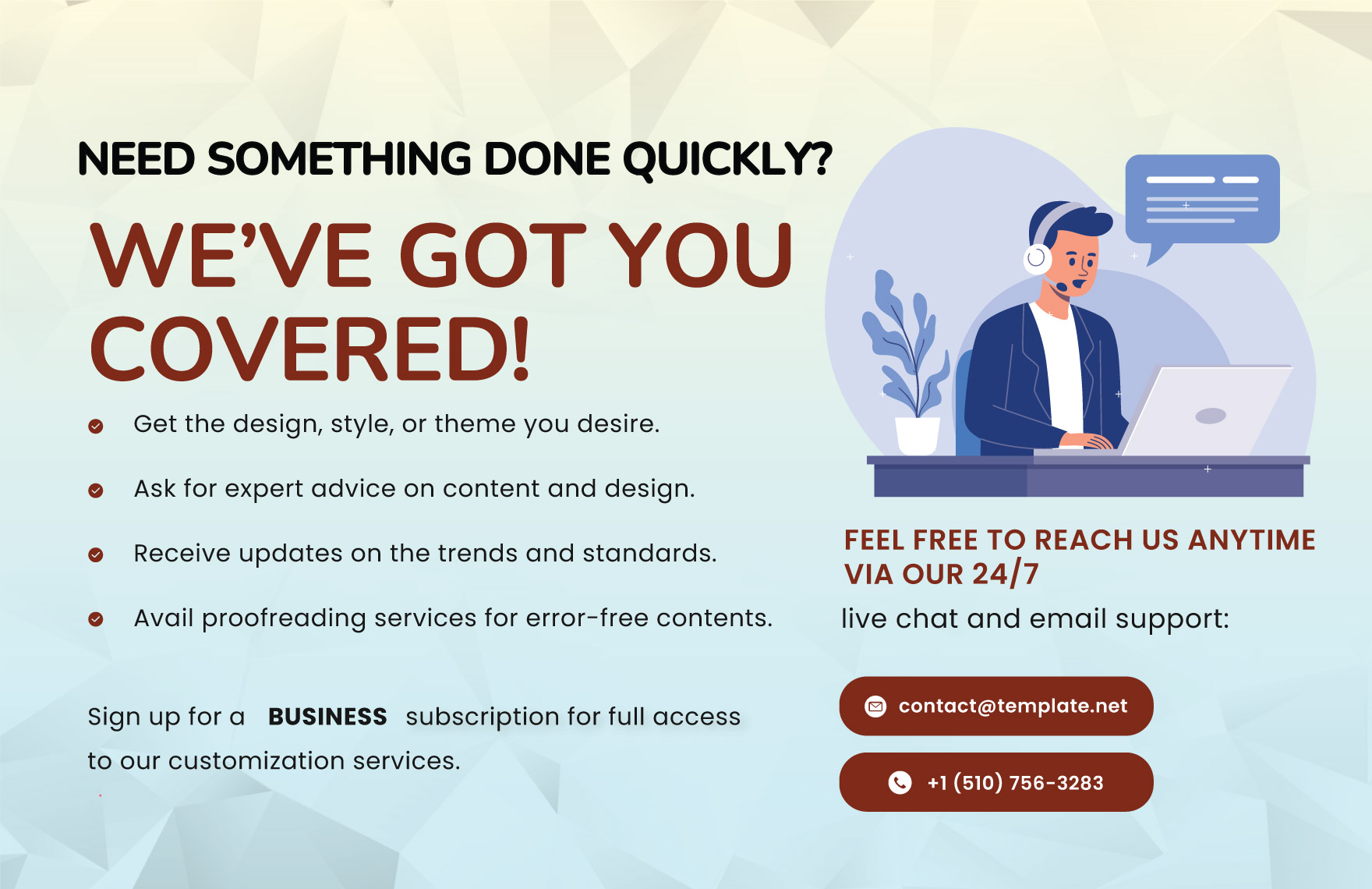 NEED SOMETHING DONE QUICKLY?

WE'VE GOT YOU COVERED!

Get the design, style, or theme you desire.

Ask for expert advice on content and design.

Receive updates on the trends and standards.

Avail proofreading services for error-free contents.

Sign up for a BUSINESS subscription for full access to our customization services.

FEEL FREE TO REACH US ANYTIME VIA OUR 24/7

live chat and email support:

contact@template.net

+1 (510) 756-3283